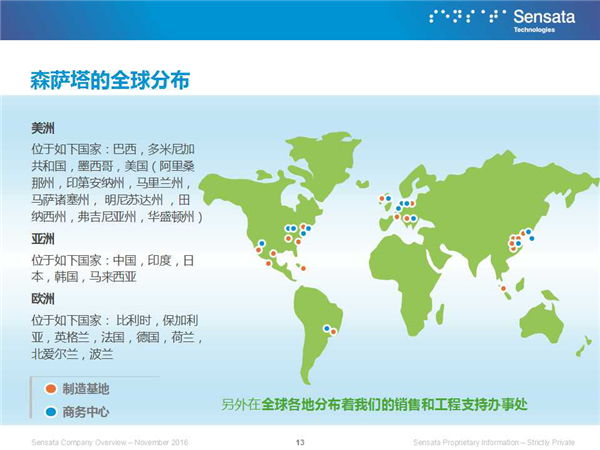 Sensata Technologies

森萨塔的全球分布

美洲

位于如下国家：巴西，多米尼加共和国，墨西哥，美国（阿里桑那州，印第安纳州，马里兰州，马萨诸塞州，明尼苏达州，田纳西州，弗吉尼亚州，华盛顿州）

亚洲

位于如下国家：中国，印度，日本，韩国，马来西亚

欧洲

位于如下国家：比利时，保加利亚，英格兰，法国，德国，荷兰，北爱尔兰，波兰

制造基地

商务中心

另外在全球各地分布着我们的销售和工程支持办事处

Sensata Company Overview – November 2016

13

Sensata Proprietary Information – Strictly Private